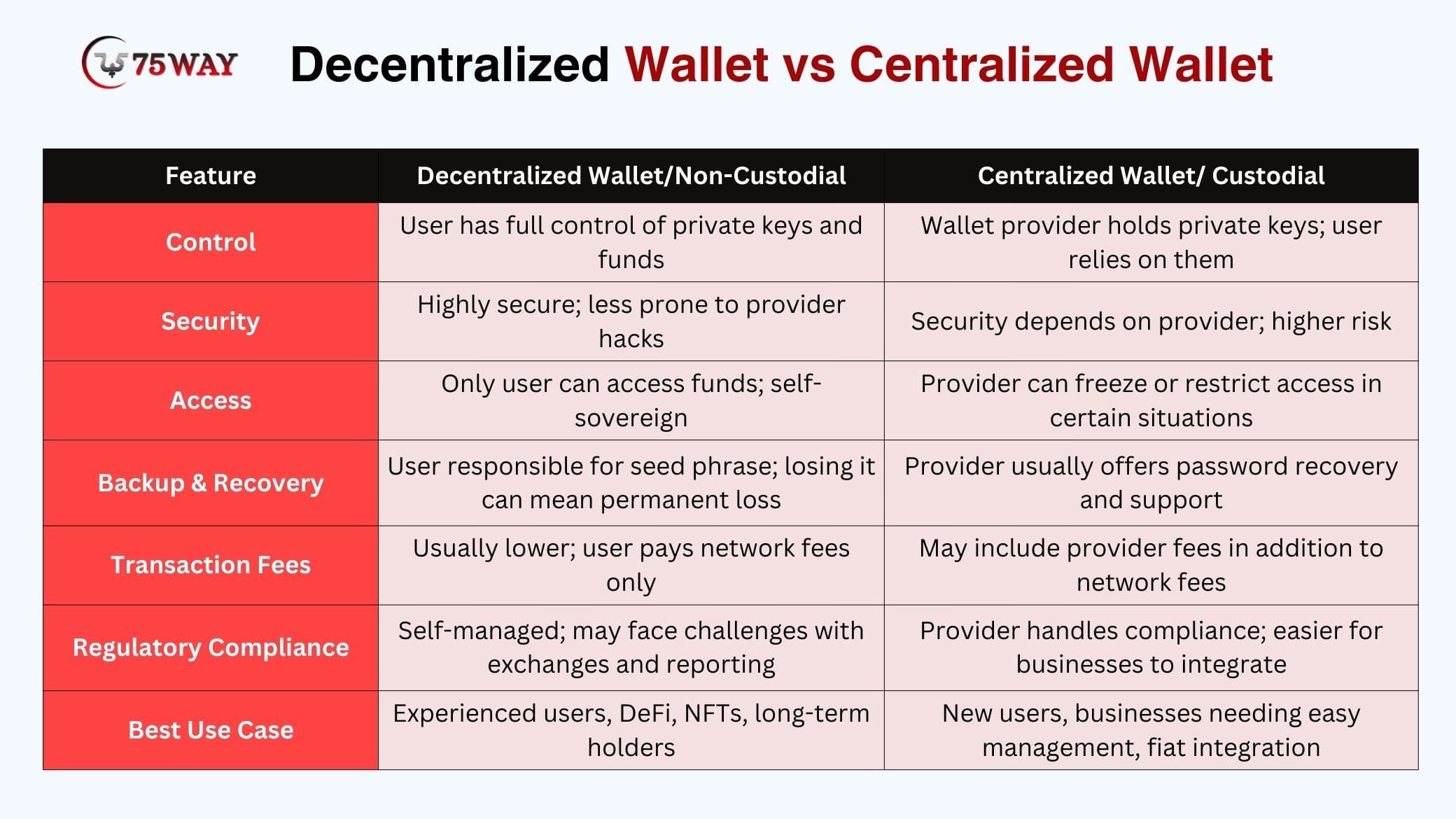 75WAY

Decentralized Wallet vs Centralized Wallet

| Feature | Decentralized Wallet/Non-Custodial | Centralized Wallet/ Custodial |
|---|---|---|
| Control | User has full control of private keys and funds | Wallet provider holds private keys; user relies on them |
| Security | Highly secure; less prone to provider hacks | Security depends on provider; higher risk |
| Access | Only user can access funds; self-sovereign | Provider can freeze or restrict access in certain situations |
| Backup & Recovery | User responsible for seed phrase; losing it can mean permanent loss | Provider usually offers password recovery and support |
| Transaction Fees | Usually lower; user pays network fees only | May include provider fees in addition to network fees |
| Regulatory Compliance | Self-managed; may face challenges with exchanges and reporting | Provider handles compliance; easier for businesses to integrate |
| Best Use Case | Experienced users, DeFi, NFTs, long-term holders | New users, businesses needing easy management, fiat integration |